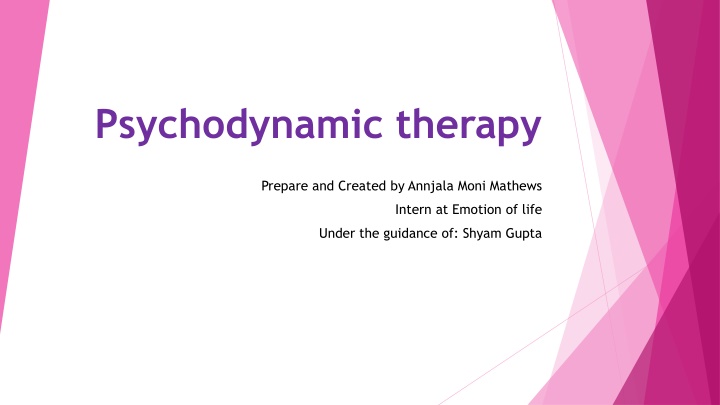 Psychodynamic therapy

Prepare and Created by Annjala Moni Mathews

Intern at Emotion of life

Under the guidance of: Shyam Gupta